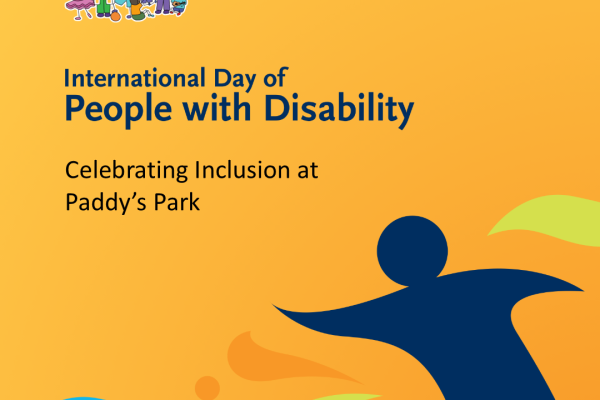 International Day of
People with Disability

Celebrating Inclusion at Paddy’s Park